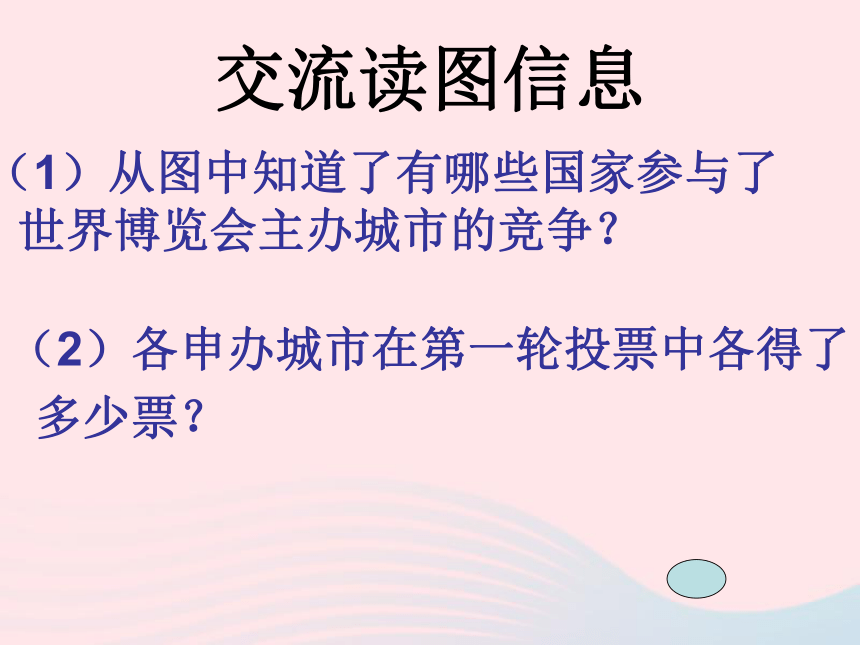 交流读图信息

（1）从图中知道了有哪些国家参与了世界博览会主办城市的竞争？

（2）各申办城市在第一轮投票中各得了多少票？